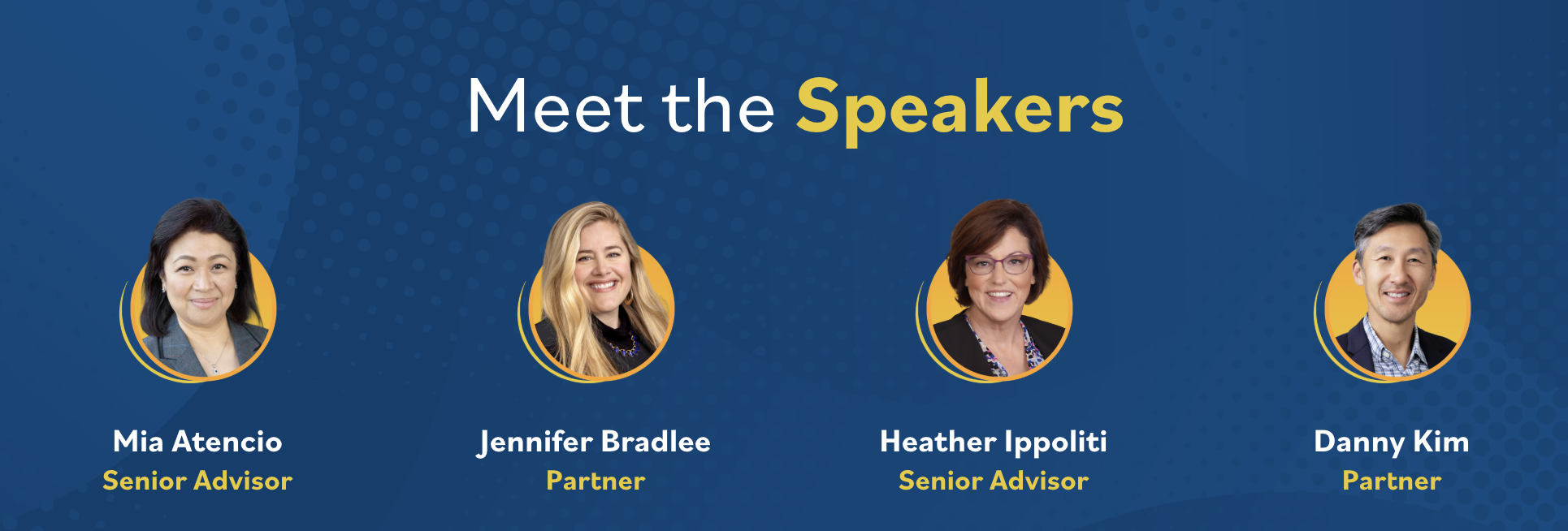 Meet the Speakers

Mia Atencio
Senior Advisor

Jennifer Bradlee
Partner

Heather Ippoliti
Senior Advisor

Danny Kim
Partner